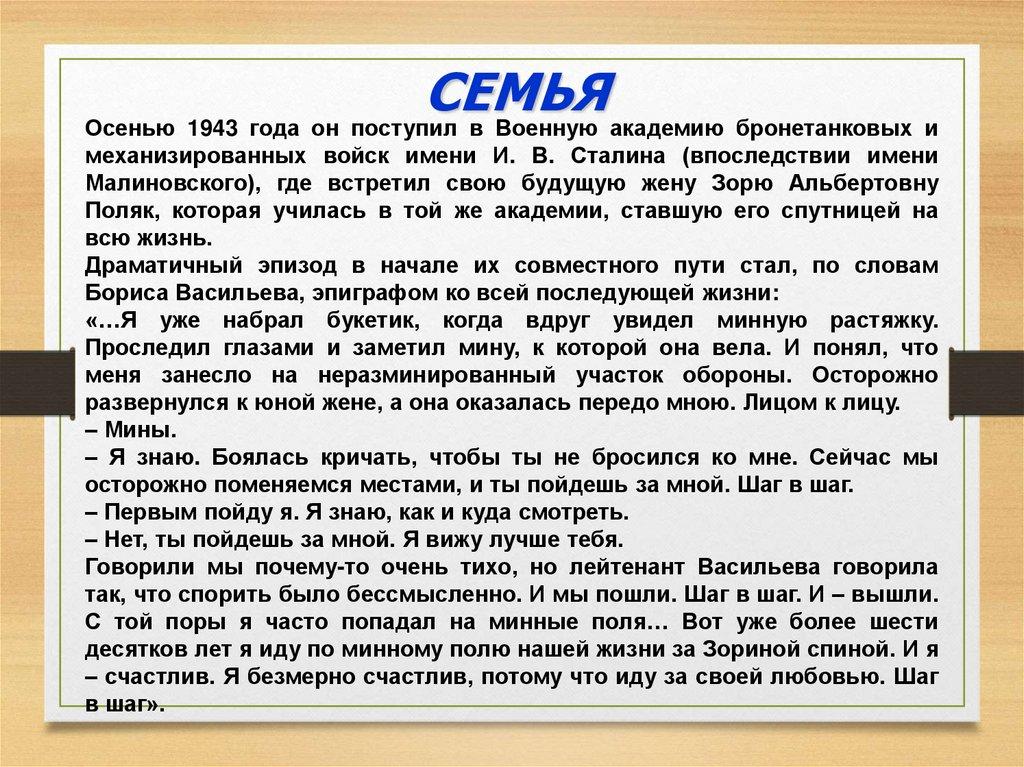 СЕМЬЯ

Осенью 1943 года он поступил в Военную академию бронетанковых и механизированных войск имени И. В. Сталина (впоследствии имени Малиновского), где встретил свою будущую жену Зорю Альбертовну Поляк, которая училась в той же академии, ставшую его спутницей на всю жизнь.

Драматичный эпизод в начале их совместного пути стал, по словам Бориса Васильева, эпиграфом ко всей последующей жизни:

«…Я уже набрал букетик, когда вдруг увидел минную растяжку. Проследил глазами и заметил мину, к которой она вела. И понял, что меня занесло на неразминированный участок обороны. Осторожно развернулся к юной жене, а она оказалась передо мною. Лицом к лицу.

– Мины.

– Я знаю. Боялась кричать, чтобы ты не бросился ко мне. Сейчас мы осторожно поменяемся местами, и ты пойдешь за мной. Шаг в шаг.

– Первым пойду я. Я знаю, как и куда смотреть.

– Нет, ты пойдешь за мной. Я вижу лучше тебя.

Говорили мы почему-то очень тихо, но лейтенант Васильева говорила так, что спорить было бессмысленно. И мы пошли. Шаг в шаг. И – вышли. С той поры я часто попадал на минные поля… Вот уже более шести десятков лет я иду по минному полю нашей жизни за Зориной спиной. И я – счастлив. Я безмерно счастлив, потому что иду за своей любовью. Шаг в шаг».